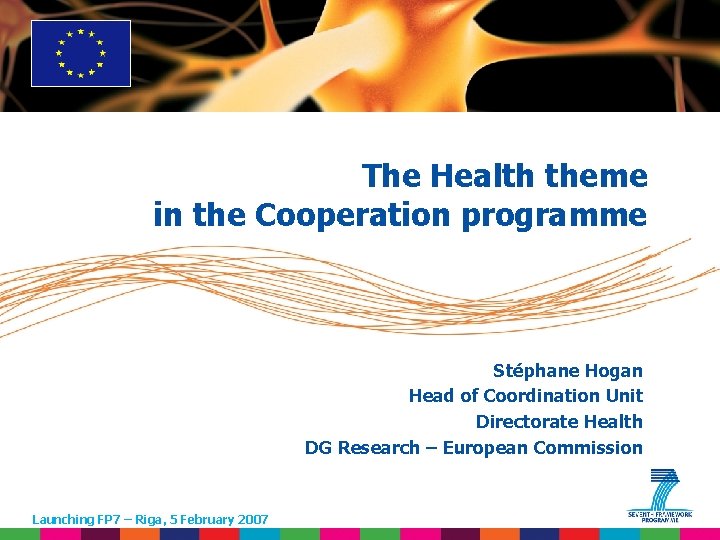 The Health theme
in the Cooperation programme

Stéphane Hogan
Head of Coordination Unit
Directorate Health
DG Research – European Commission

Launching FP7 – Riga, 5 February 2007

SEVENTH FRAMEWORK PROGRAMME